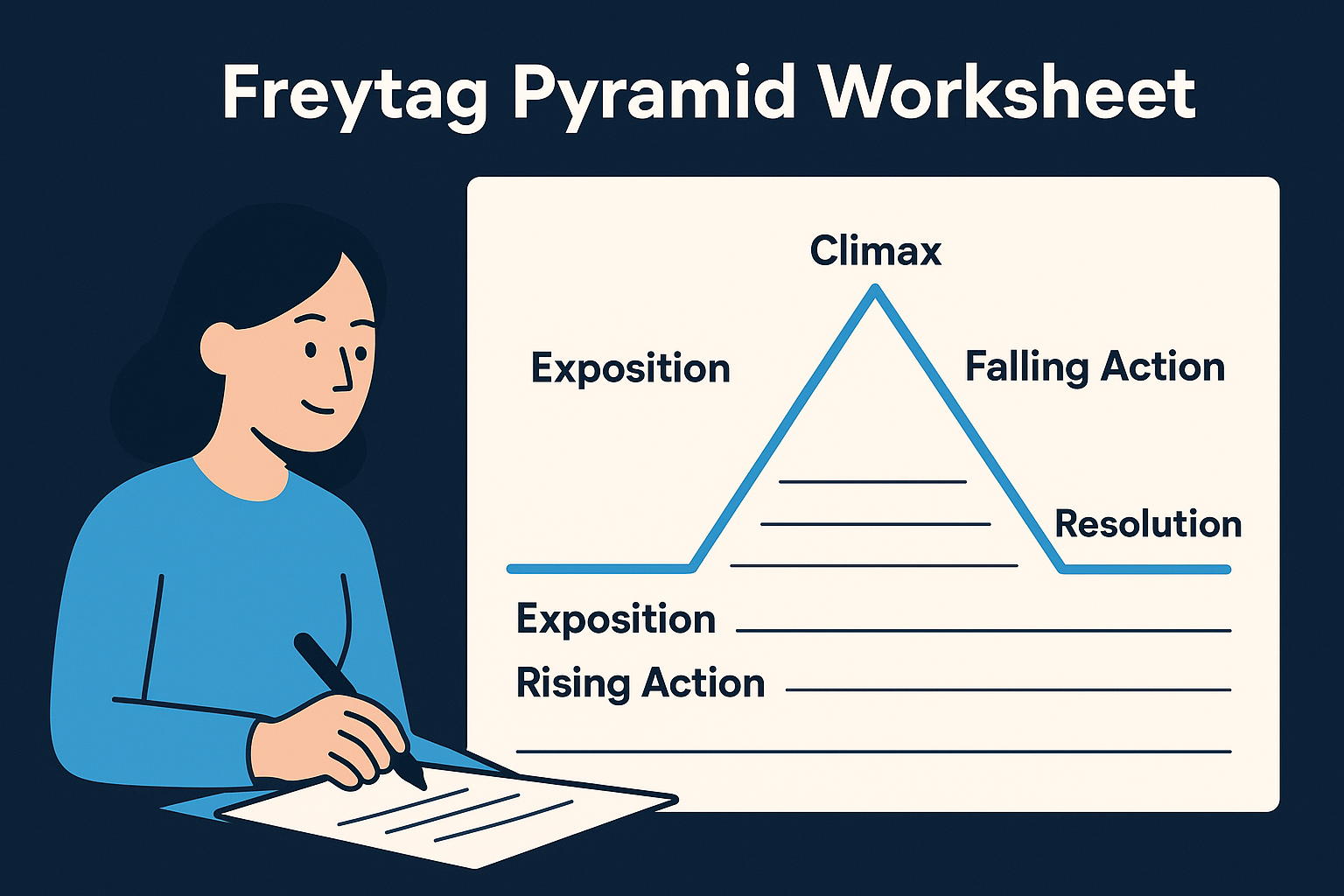 Freytag Pyramid Worksheet

Climax

Exposition

Falling Action

Resolution

Exposition

Rising Action